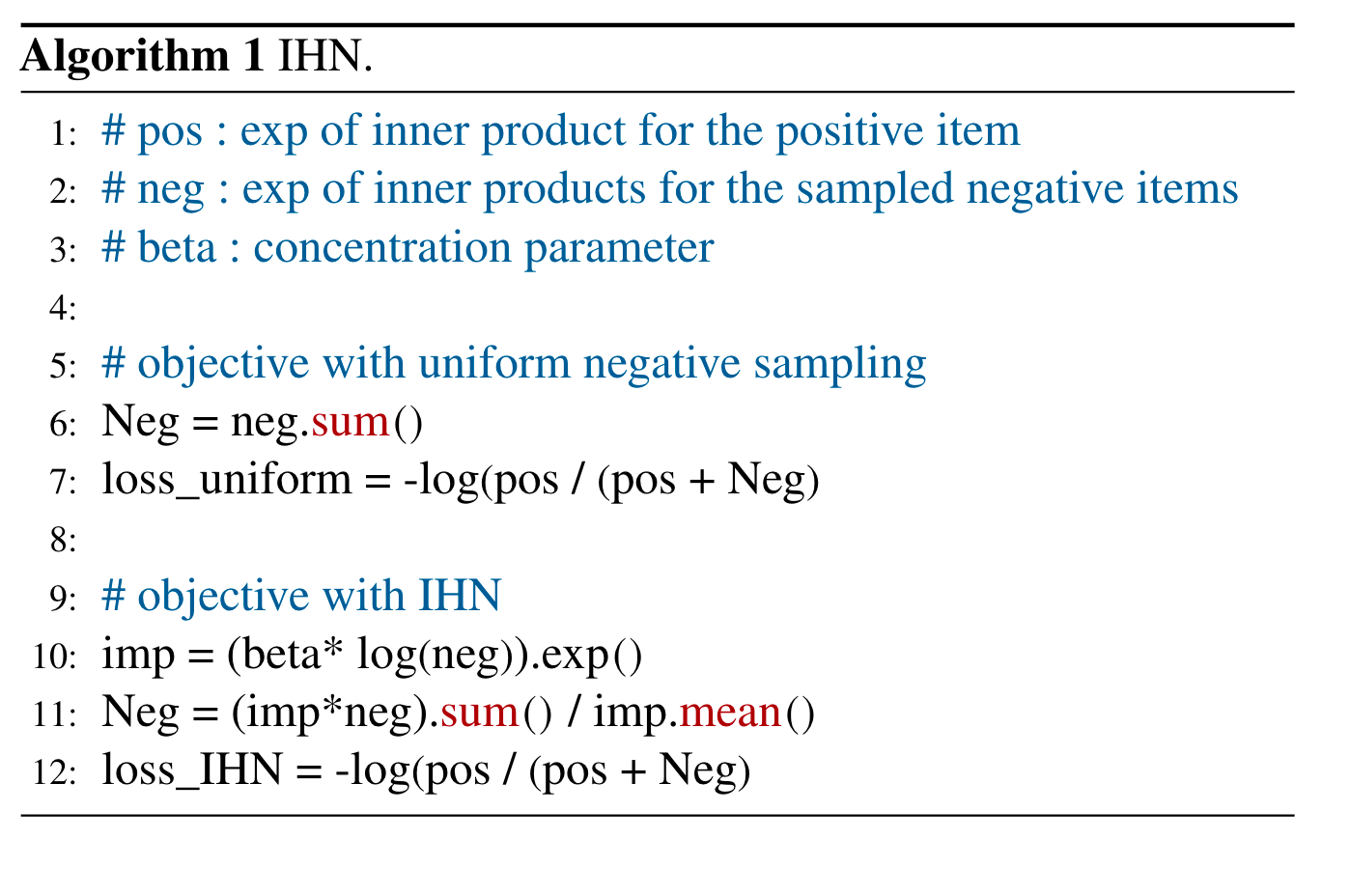 **Algorithm 1** IHN.

1: # pos : exp of inner product for the positive item
2: # neg : exp of inner products for the sampled negative items
3: # beta : concentration parameter
4:
5: # objective with uniform negative sampling
6: Neg = neg.sum()
7: loss_uniform = -log(pos / (pos + Neg)
8:
9: # objective with IHN
10: imp = (beta* log(neg)).exp()
11: Neg = (imp*neg).sum() / imp.mean()
12: loss_IHN = -log(pos / (pos + Neg)